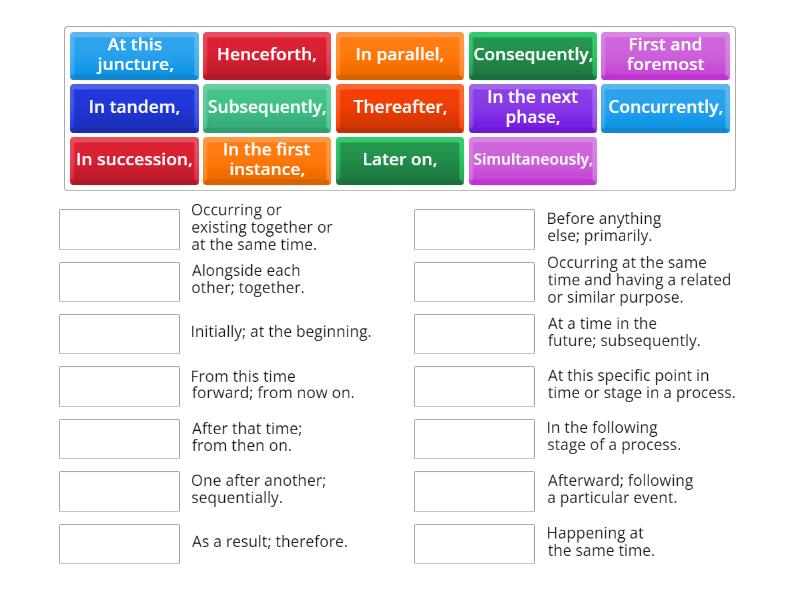 At this juncture,
Henceforth,
In parallel,
Consequently,
First and foremost
In tandem,
Subsequently,
Thereafter,
In the next phase,
Concurrently,
In succession,
In the first instance,
Later on,
Simultaneously,

Occurring or existing together or at the same time.

Alongside each other; together.

Initially; at the beginning.

From this time forward; from now on.

After that time; from then on.

One after another; sequentially.

As a result; therefore.

Before anything else; primarily.

Occurring at the same time and having a related or similar purpose.

At a time in the future; subsequently.

At this specific point in time or stage in a process.

In the following stage of a process.

Afterward; following a particular event.

Happening at the same time.